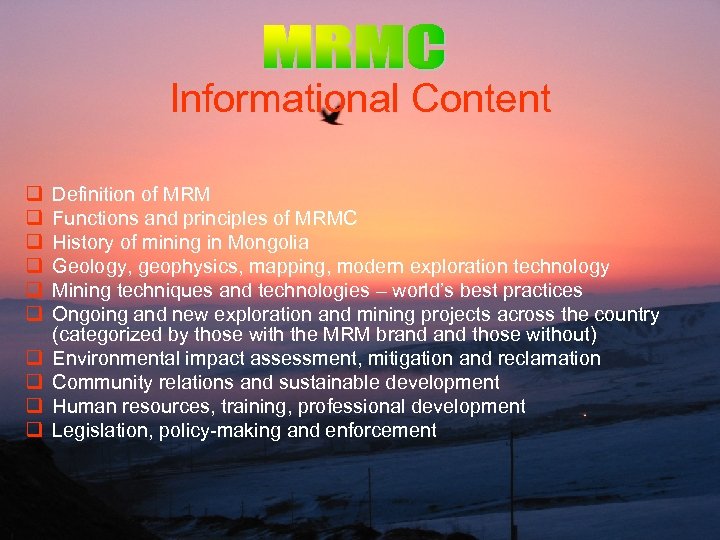 MRMC
Informational Content

❑ Definition of MRM
❑ Functions and principles of MRMC
❑ History of mining in Mongolia
❑ Geology, geophysics, mapping, modern exploration technology
❑ Mining techniques and technologies – world's best practices
❑ Ongoing and new exploration and mining projects across the country (categorized by those with the MRM brand and those without)
❑ Environmental impact assessment, mitigation and reclamation
❑ Community relations and sustainable development
❑ Human resources, training, professional development
❑ Legislation, policy-making and enforcement